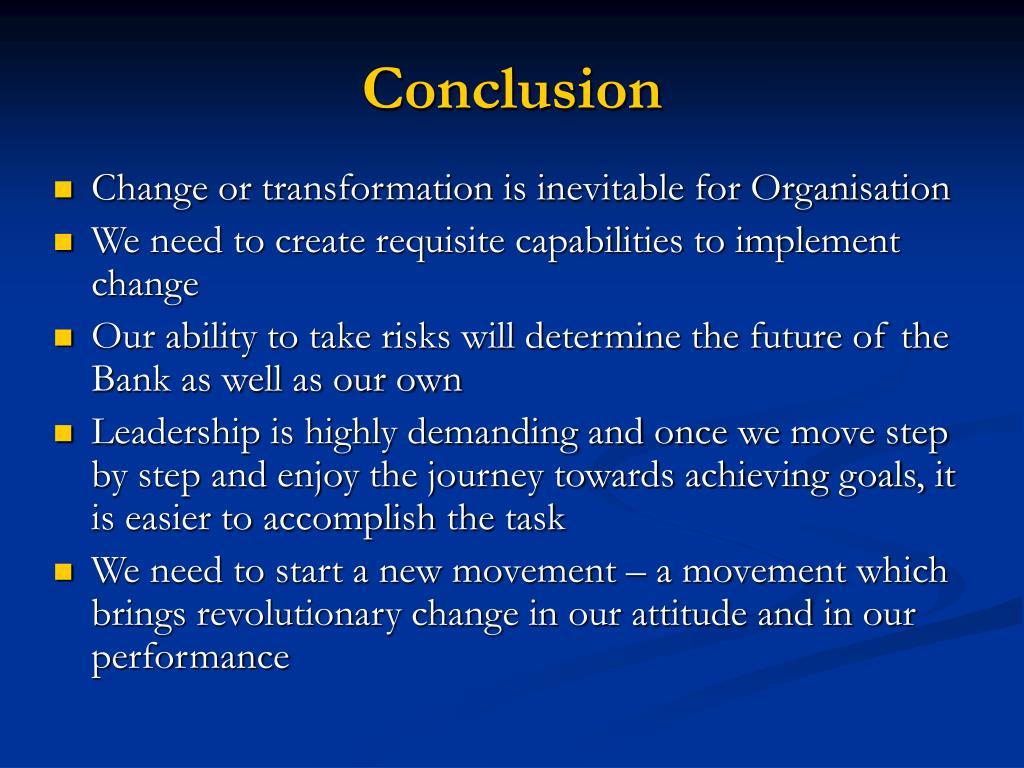 Conclusion

- Change or transformation is inevitable for Organisation
- We need to create requisite capabilities to implement change
- Our ability to take risks will determine the future of the Bank as well as our own
- Leadership is highly demanding and once we move step by step and enjoy the journey towards achieving goals, it is easier to accomplish the task
- We need to start a new movement – a movement which brings revolutionary change in our attitude and in our performance